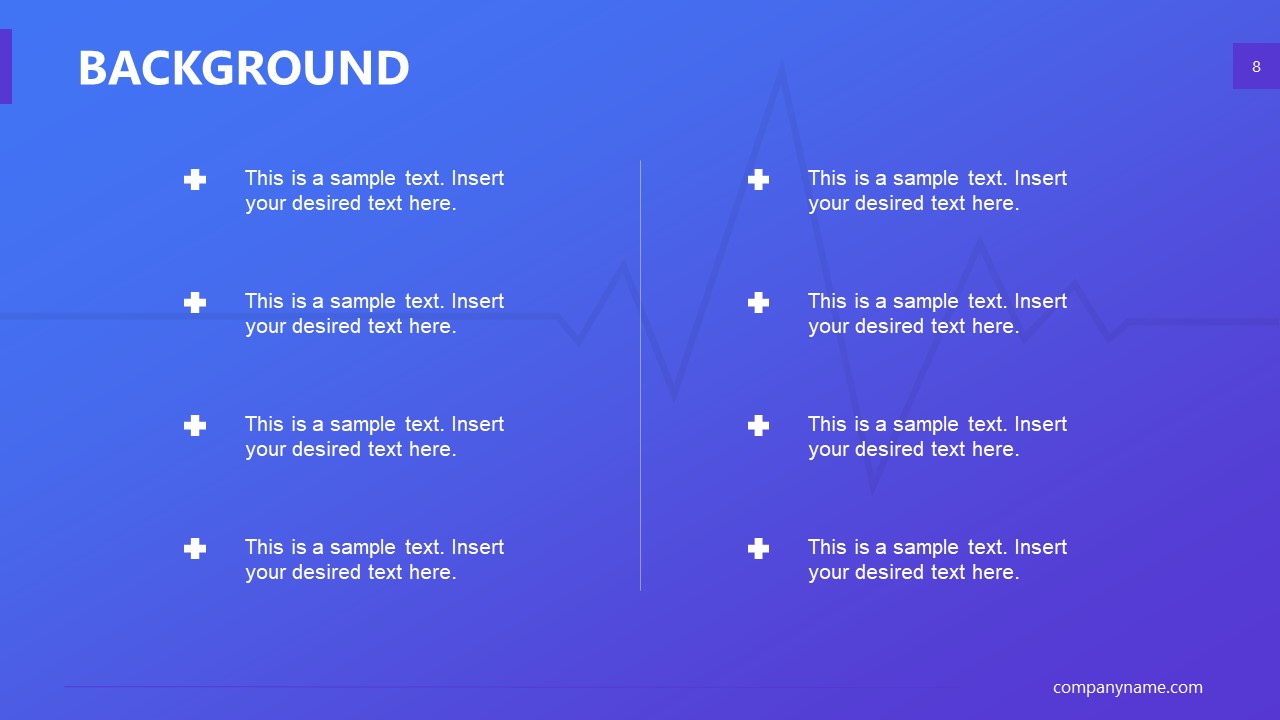 BACKGROUND

8

This is a sample text. Insert your desired text here.

This is a sample text. Insert your desired text here.

This is a sample text. Insert your desired text here.

This is a sample text. Insert your desired text here.

This is a sample text. Insert your desired text here.

This is a sample text. Insert your desired text here.

This is a sample text. Insert your desired text here.

This is a sample text. Insert your desired text here.

companyname.com